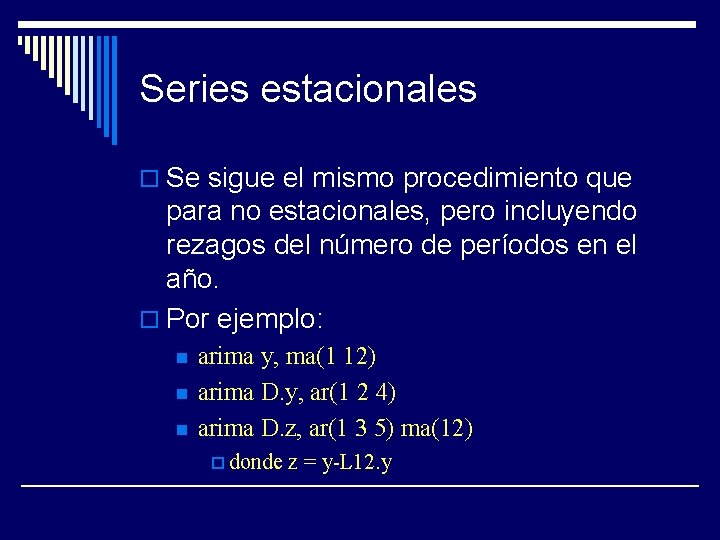 Series estacionales

Se sigue el mismo procedimiento que para no estacionales, pero incluyendo rezagos del número de períodos en el año.

Por ejemplo:

arima y, ma(1 12)

arima D.y, ar(1 2 4)

arima D.z, ar(1 3 5) ma(12)

donde z = y-L12.y